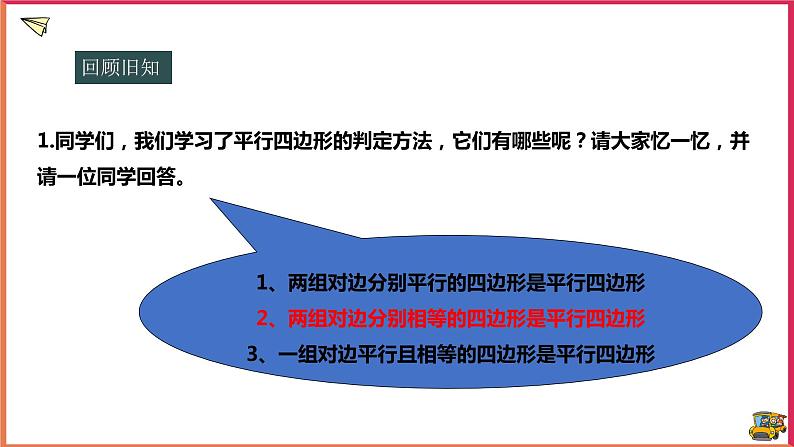 回顾旧知

1.同学们，我们学习了平行四边形的判定方法，它们有哪些呢？请大家忆一忆，并请一位同学回答。

1、两组对边分别平行的四边形是平行四边形
2、两组对边分别相等的四边形是平行四边形
3、一组对边平行且相等的四边形是平行四边形